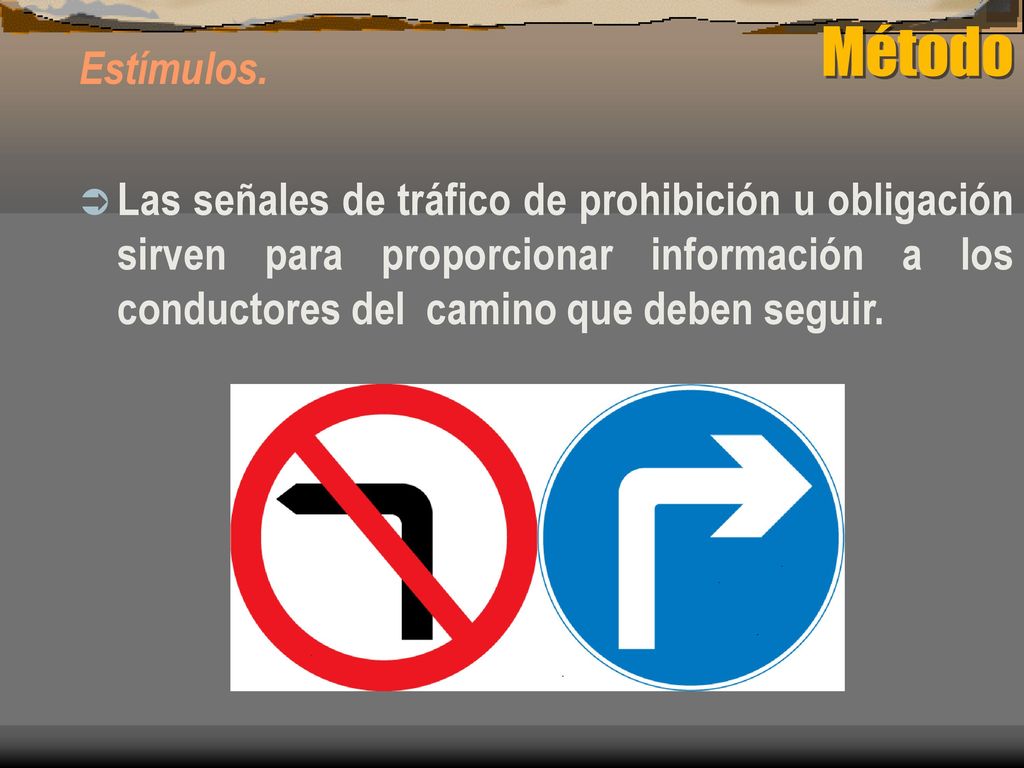 Método

Estímulos.

Las señales de tráfico de prohibición u obligación sirven para proporcionar información a los conductores del camino que deben seguir.